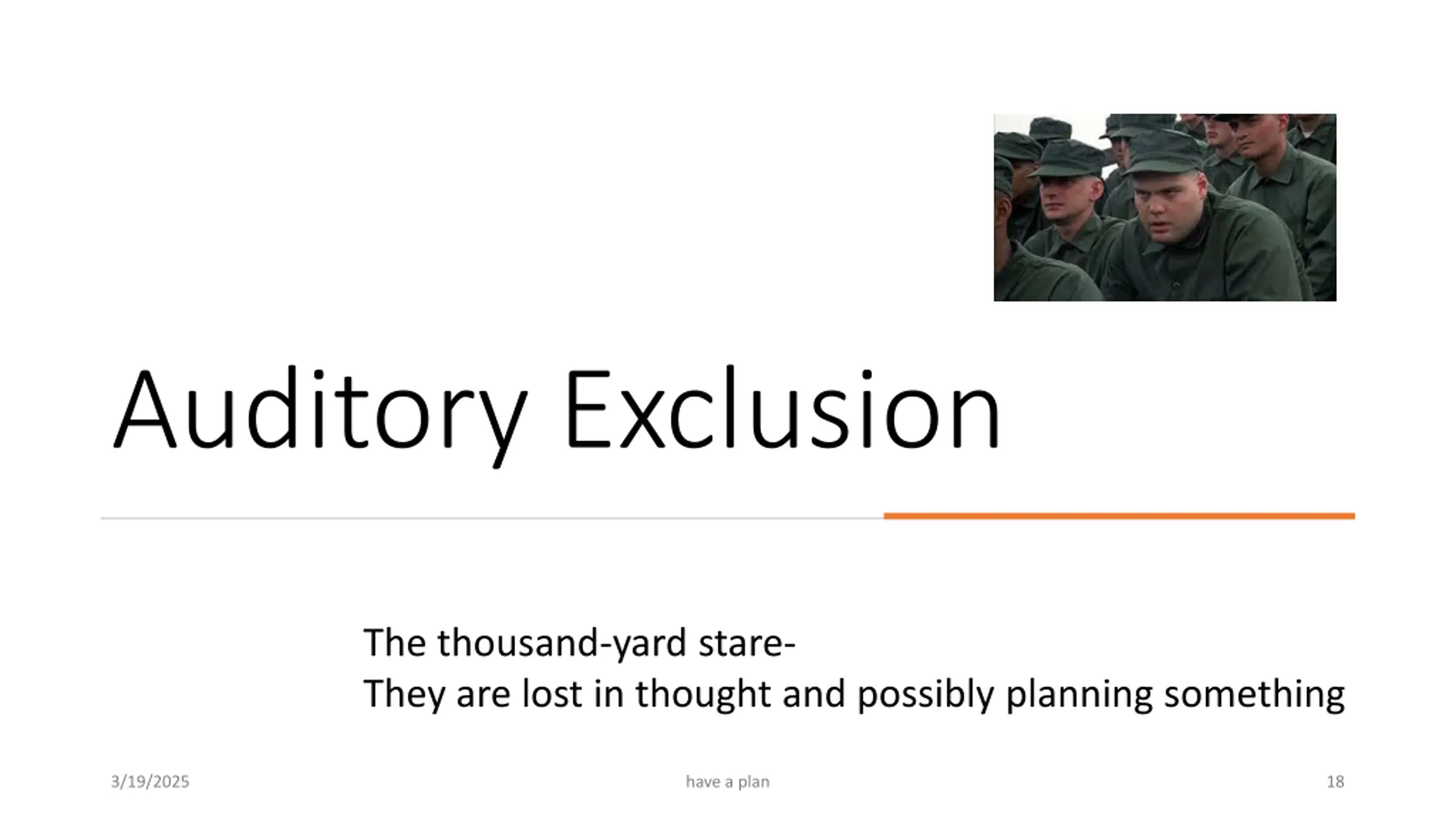 Auditory Exclusion

The thousand-yard stare-
They are lost in thought and possibly planning something

3/19/2025

have a plan

18